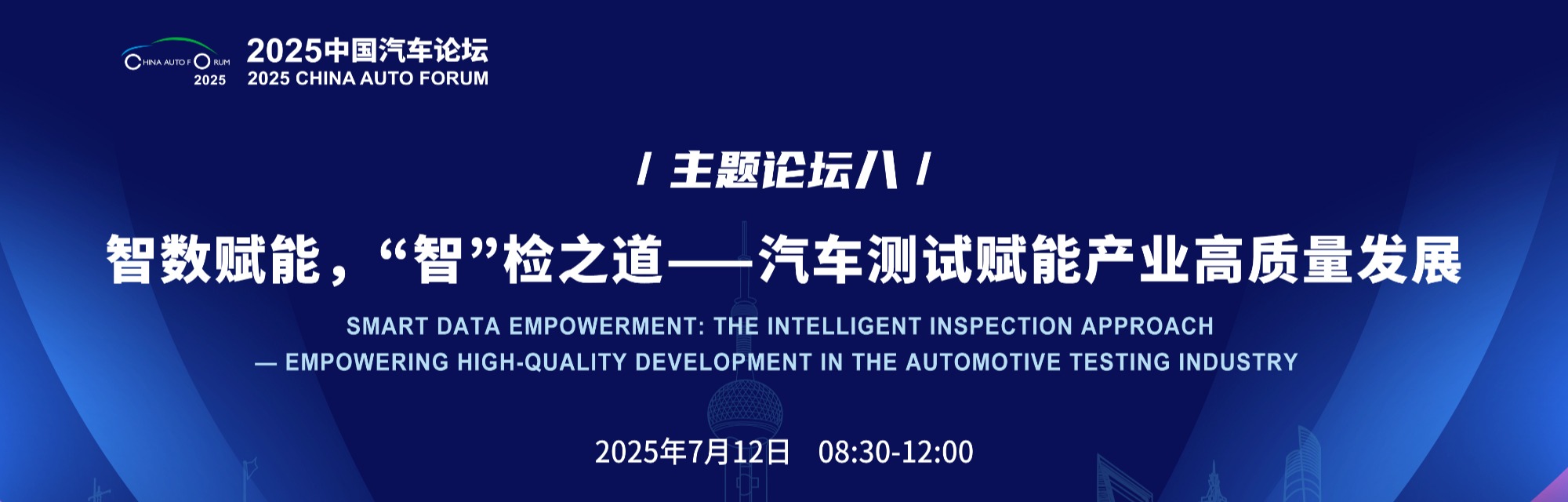 CHINA AUTO FORUM
2025

2025中国汽车论坛
2025 CHINA AUTO FORUM

/ 主题论坛八 /

智数赋能，“智”检之道——汽车测试赋能产业高质量发展

SMART DATA EMPOWERMENT: THE INTELLIGENT INSPECTION APPROACH
— EMPOWERING HIGH-QUALITY DEVELOPMENT IN THE AUTOMOTIVE TESTING INDUSTRY

2025年7月12日 08:30-12:00